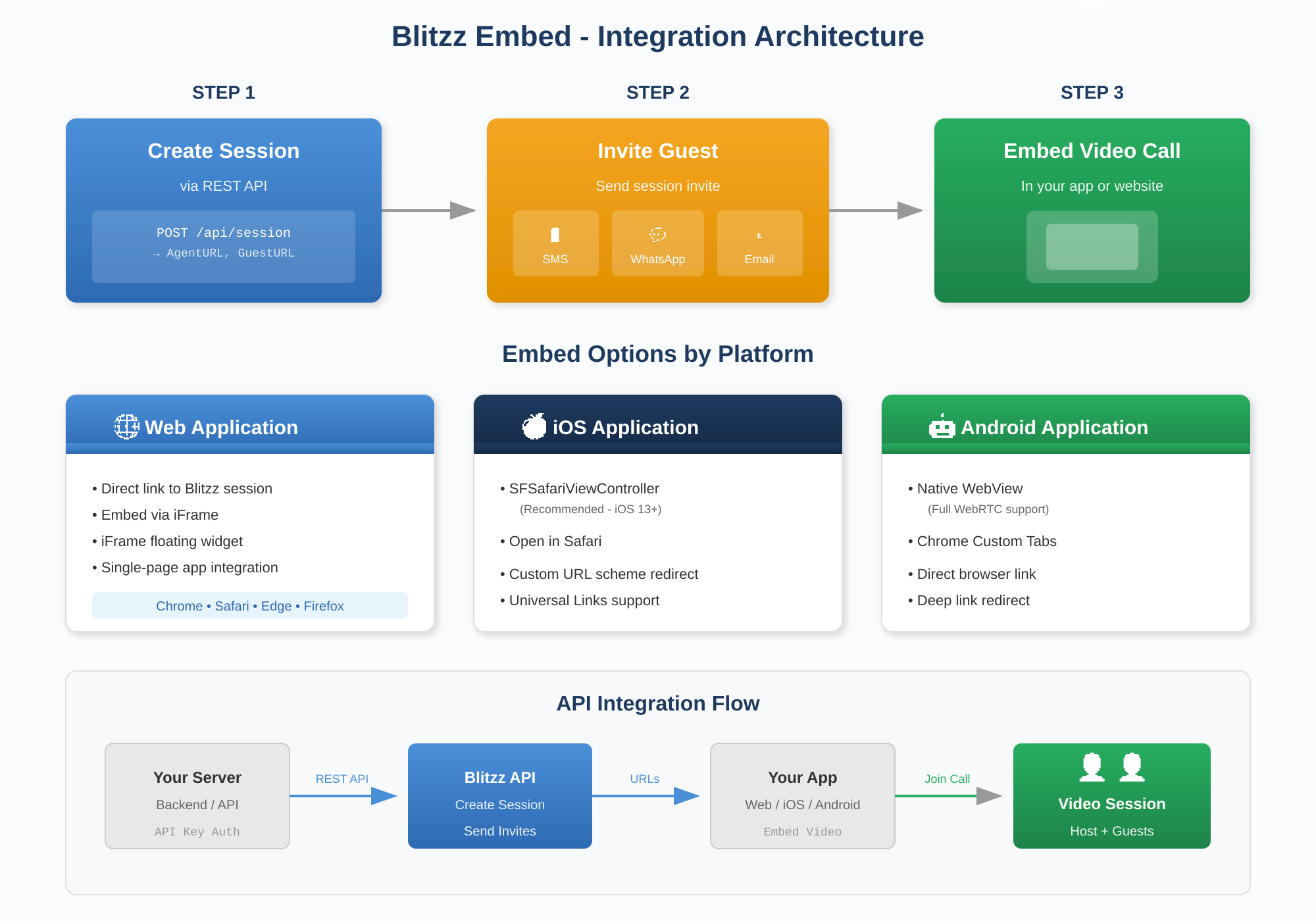 Blitzz Embed - Integration Architecture

STEP 1

Create Session

via REST API

POST /api/session
→ AgentURL, GuestURL

STEP 2

Invite Guest

Send session invite

SMS

WhatsApp

Email

STEP 3

Embed Video Call

In your app or website

Embed Options by Platform

Web Application

• Direct link to Blitzz session
• Embed via iFrame
• iFrame floating widget
• Single-page app integration

Chrome • Safari • Edge • Firefox

iOS Application

• SFSafariViewController
(Recommended - iOS 13+)
• Open in Safari
• Custom URL scheme redirect
• Universal Links support

Android Application

• Native WebView
(Full WebRTC support)
• Chrome Custom Tabs
• Direct browser link
• Deep link redirect

API Integration Flow

Your Server
Backend / API
API Key Auth

REST API

Blitzz API
Create Session
Send Invites

URLs

Your App
Web / iOS / Android
Embed Video

Join Call

Video Session
Host + Guests